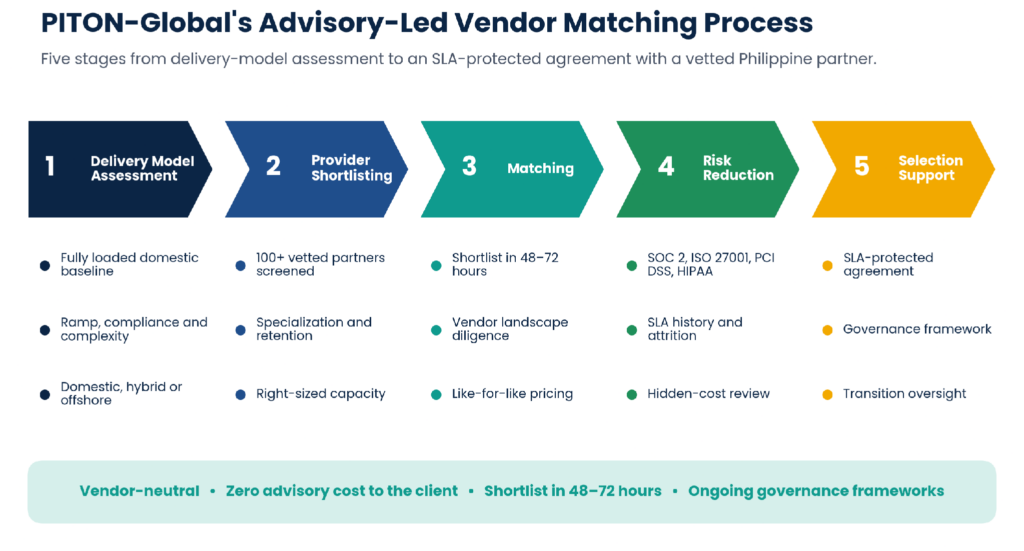 PITON-Global's Advisory-Led Vendor Matching Process

Five stages from delivery-model assessment to an SLA-protected agreement with a vetted Philippine partner.

1 Delivery Model Assessment

- Fully loaded domestic baseline
- Ramp, compliance and complexity
- Domestic, hybrid or offshore

2 Provider Shortlisting

- 100+ vetted partners screened
- Specialization and retention
- Right-sized capacity

3 Matching

- Shortlist in 48–72 hours
- Vendor landscape diligence
- Like-for-like pricing

4 Risk Reduction

- SOC 2, ISO 27001, PCI DSS, HIPAA
- SLA history and attrition
- Hidden-cost review

5 Selection Support

- SLA-protected agreement
- Governance framework
- Transition oversight

Vendor-neutral • Zero advisory cost to the client • Shortlist in 48–72 hours • Ongoing governance frameworks